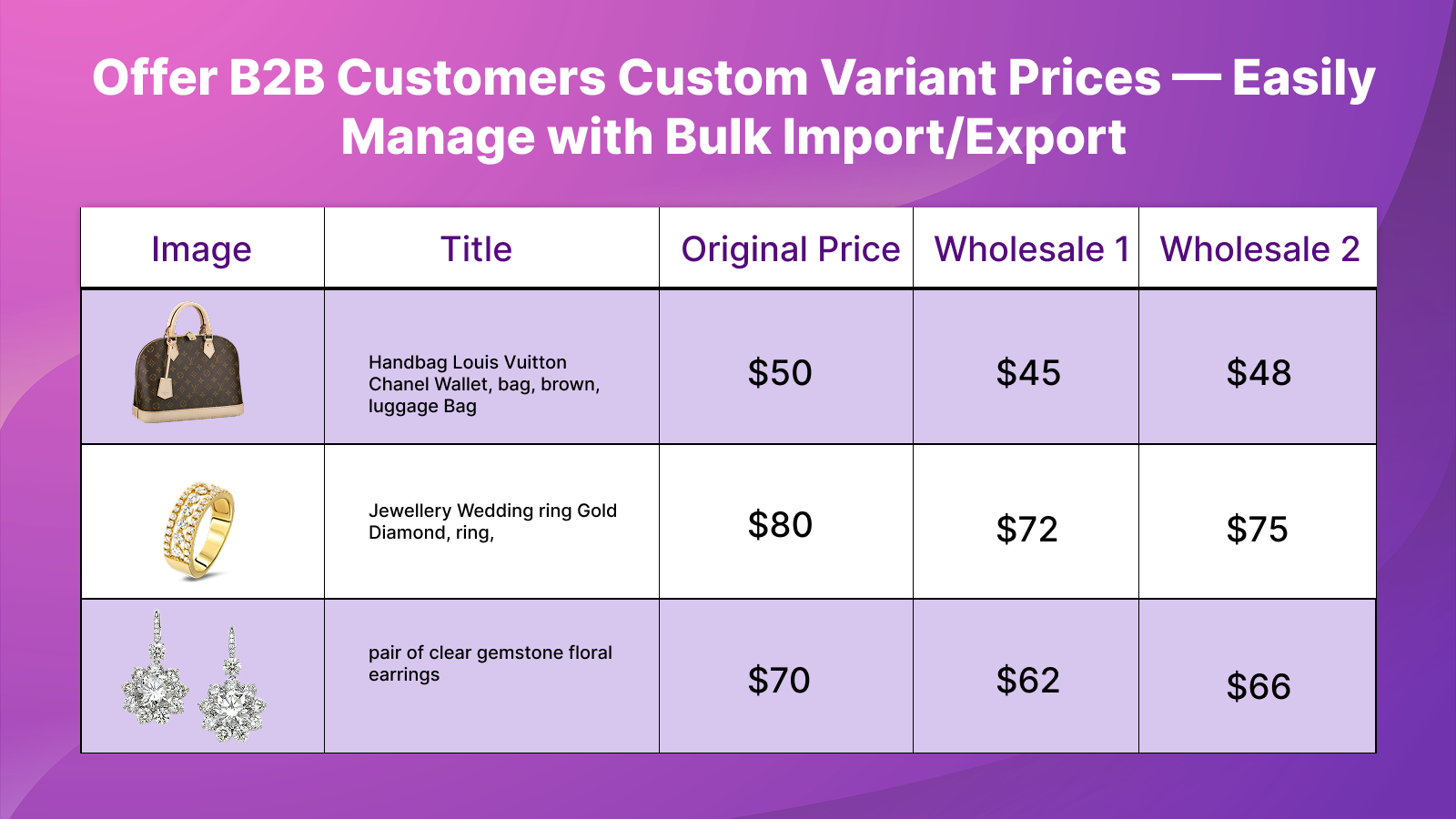 Offer B2B Customers Custom Variant Prices — Easily Manage with Bulk Import/Export

| Image | Title | Original Price | Wholesale 1 | Wholesale 2 |
|---|---|---|---|---|
| | Handbag Louis Vuitton Chanel Wallet, bag, brown, luggage Bag | \$50 | \$45 | \$48 |
| | Jewellery Wedding ring Gold Diamond, ring, | \$80 | \$72 | \$75 |
| | pair of clear gemstone floral earrings | \$70 | \$62 | \$66 |